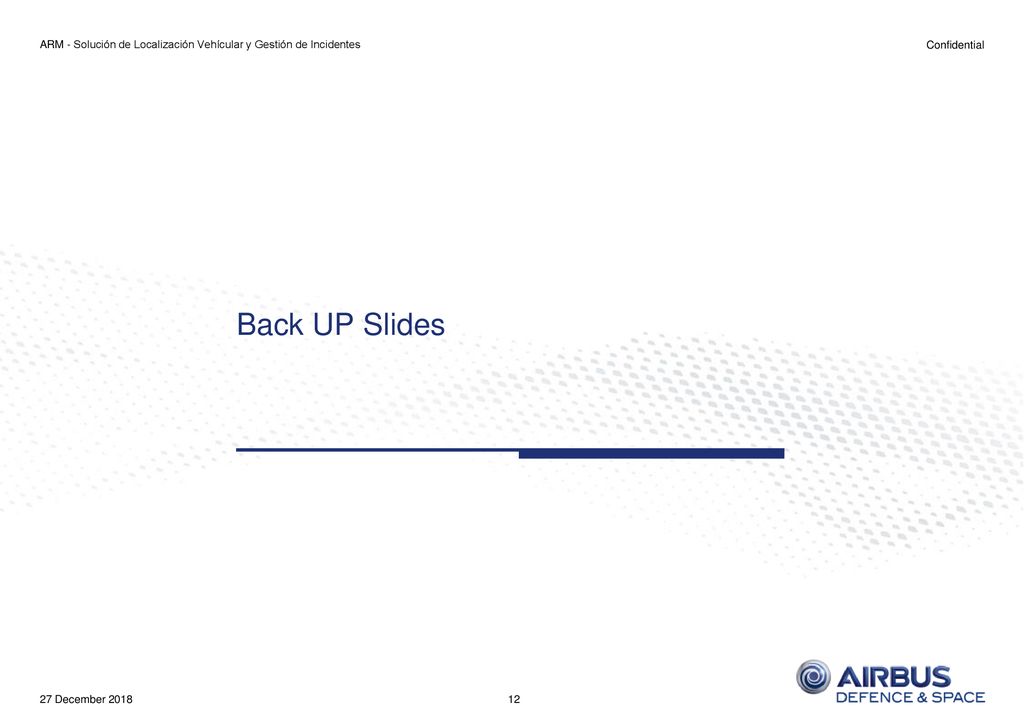 ARM - Solución de Localización Vehícular y Gestión de Incidentes

Confidential

Back UP Slides

27 December 2018

12

AIRBUS
DEFENCE & SPACE